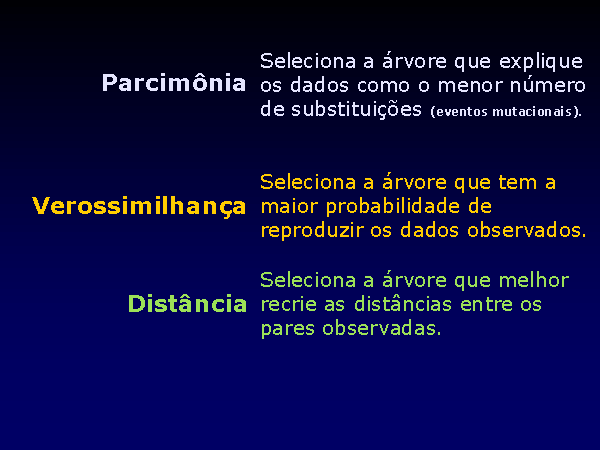 Parcimônia

Seleciona a árvore que explique os dados como o menor número de substituições (eventos mutacionais).

Verossimilhança

Seleciona a árvore que tem a maior probabilidade de reproduzir os dados observados.

Distância

Seleciona a árvore que melhor recrie as distâncias entre os pares observadas.